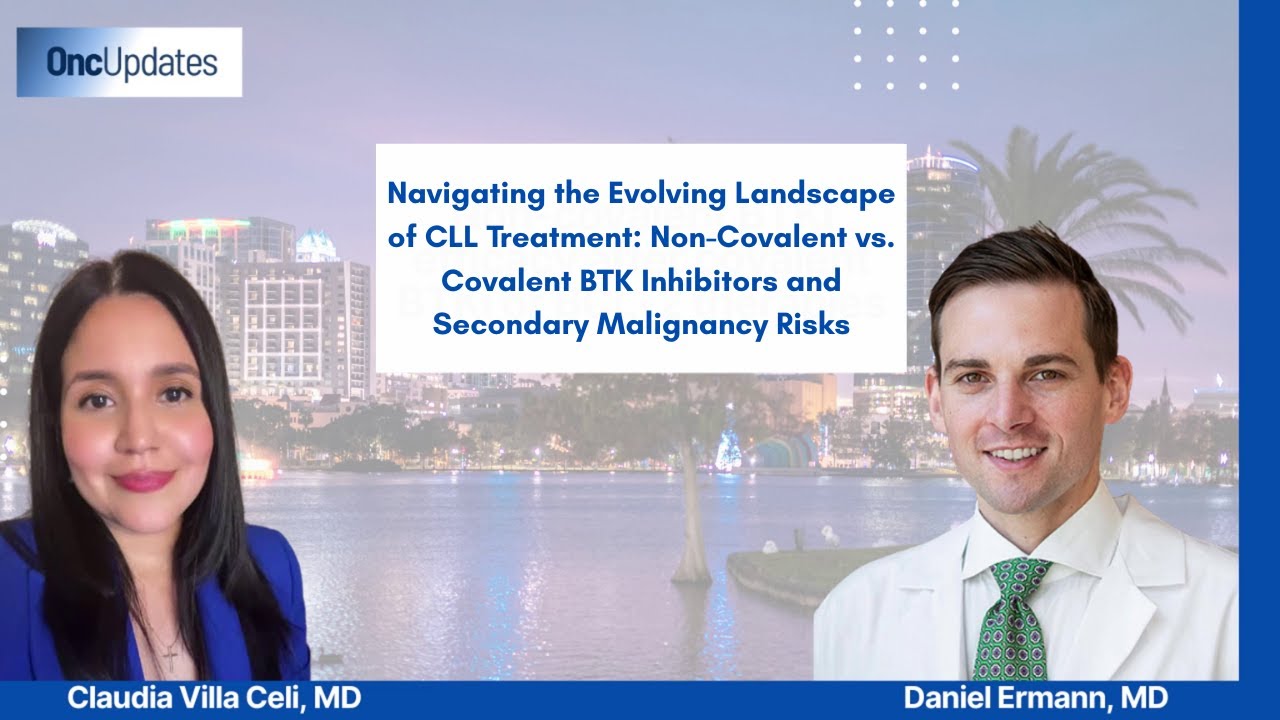 OncUpdates

Navigating the Evolving Landscape of CLL Treatment: Non-Covalent vs. Covalent BTK Inhibitors and Secondary Malignancy Risks

Claudia Villa Celi, MD

Daniel Ermann, MD